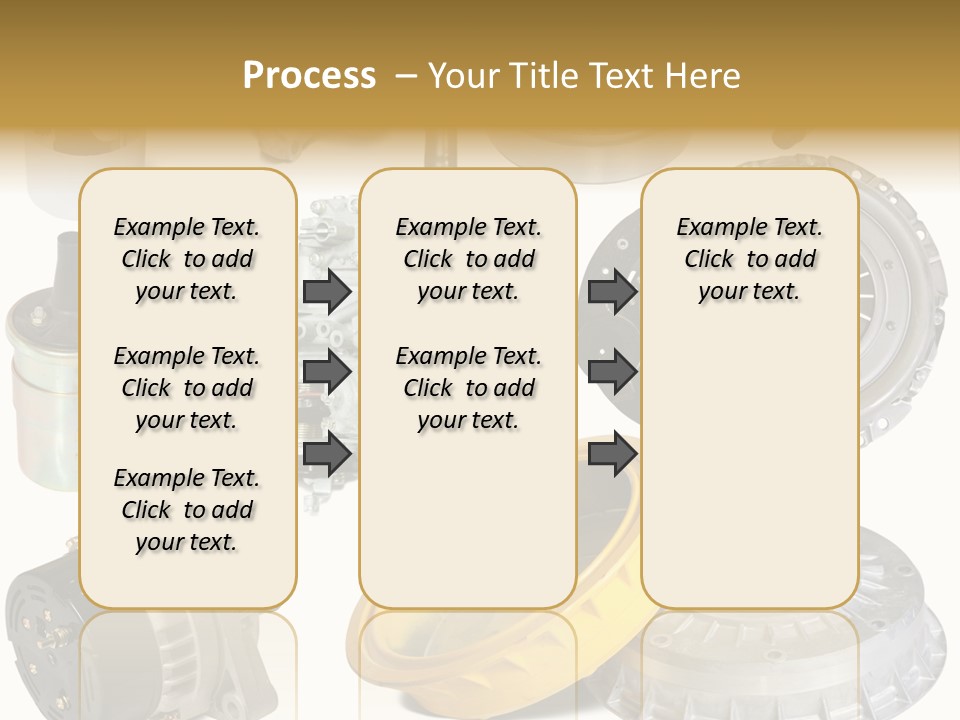 Process – Your Title Text Here

Example Text. Click to add your text.

Example Text. Click to add your text.

Example Text. Click to add your text.

Example Text. Click to add your text.

Example Text. Click to add your text.

Example Text. Click to add your text.